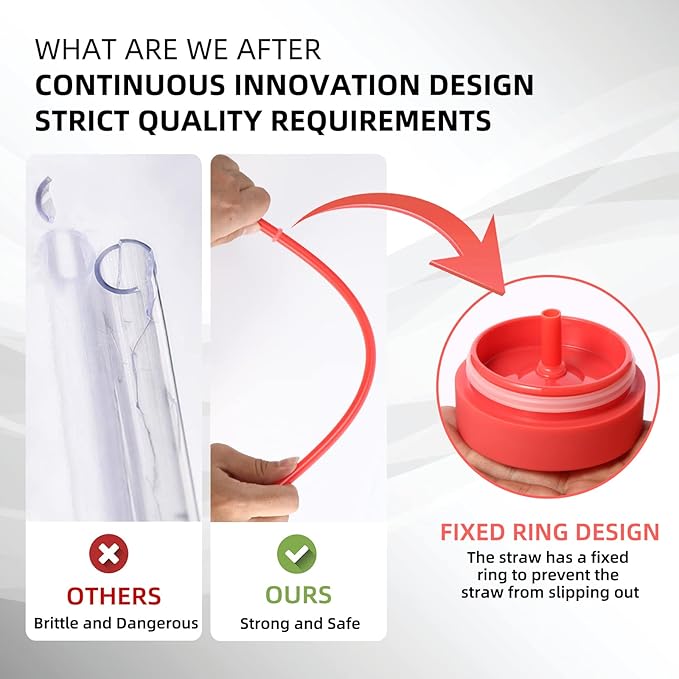 WHAT ARE WE AFTER
CONTINUOUS INNOVATION DESIGN
STRICT QUALITY REQUIREMENTS

OTHERS
Brittle and Dangerous

OURS
Strong and Safe

FIXED RING DESIGN
The straw has a fixed ring to prevent the straw from slipping out